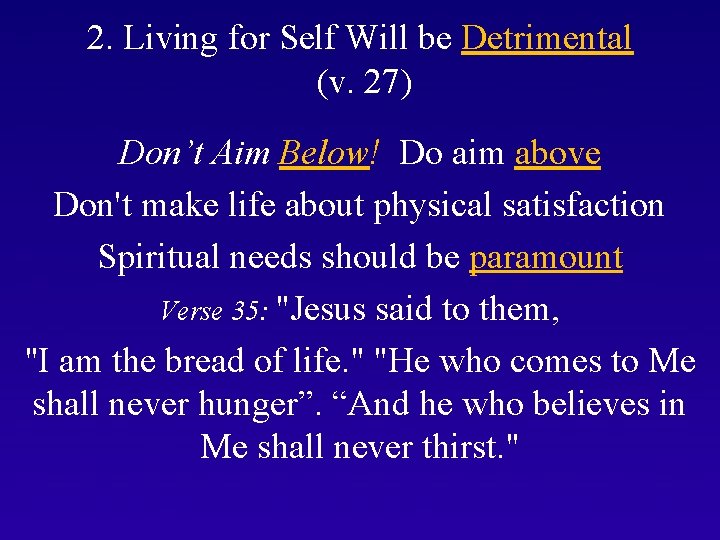 2. Living for Self Will be Detrimental (v. 27)

Don’t Aim Below! Do aim above

Don't make life about physical satisfaction

Spiritual needs should be paramount

Verse 35: "Jesus said to them,

"I am the bread of life." "He who comes to Me shall never hunger”. “And he who believes in Me shall never thirst."